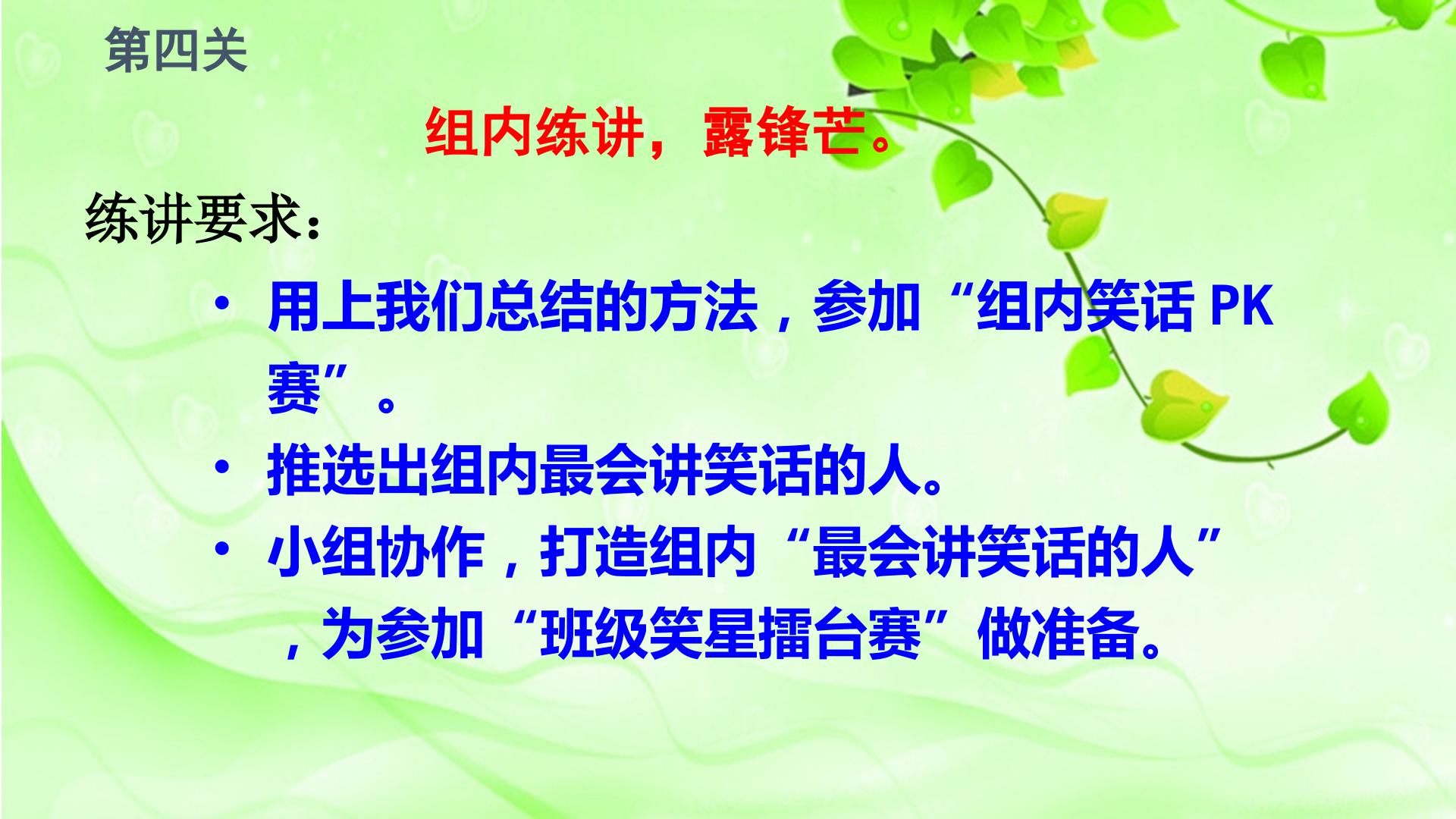 第四关

组内练讲，露锋芒。

练讲要求：

• 用上我们总结的方法，参加“组内笑话PK赛”。

• 推选出组内最会讲笑话的人。

• 小组协作，打造组内“最会讲笑话的人”，为参加“班级笑星擂台赛”做准备。